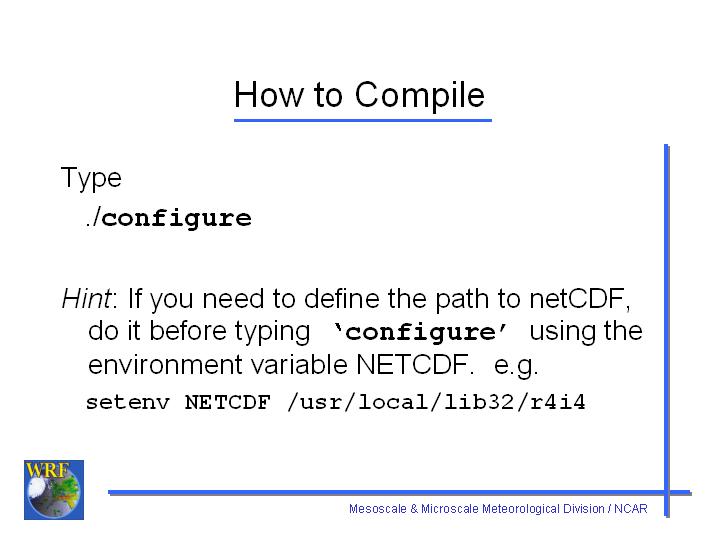 How to Compile

Type
./configure

Hint: If you need to define the path to netCDF, do it before typing 'configure' using the environment variable NETCDF. e.g.
setenv NETCDF /usr/local/lib32/r4i4

WRF

Mesoscale & Microscale Meteorological Division / NCAR